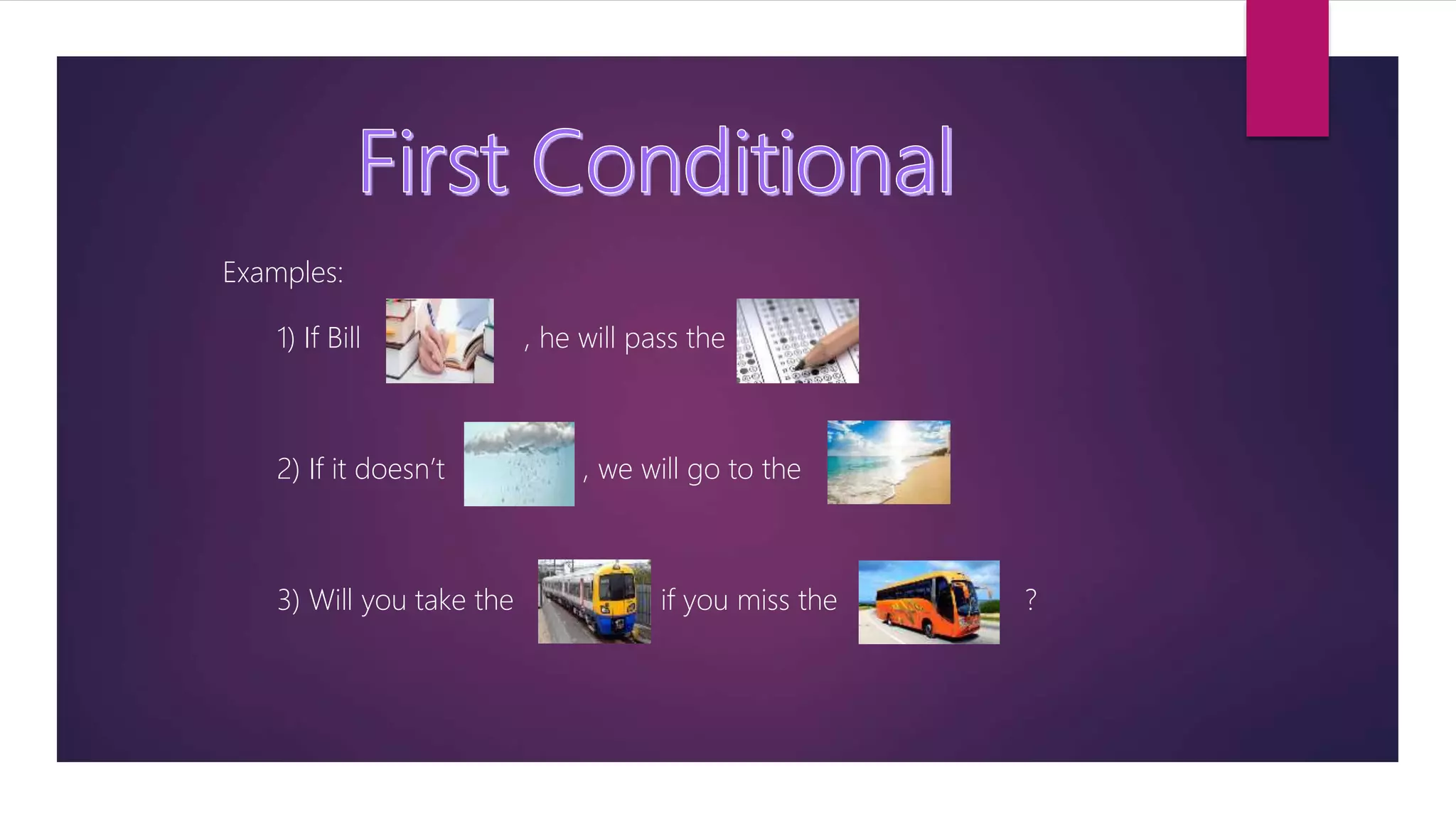 First Conditional

Examples:

1) If Bill , he will pass the

2) If it doesn't , we will go to the

3) Will you take the if you miss the ?